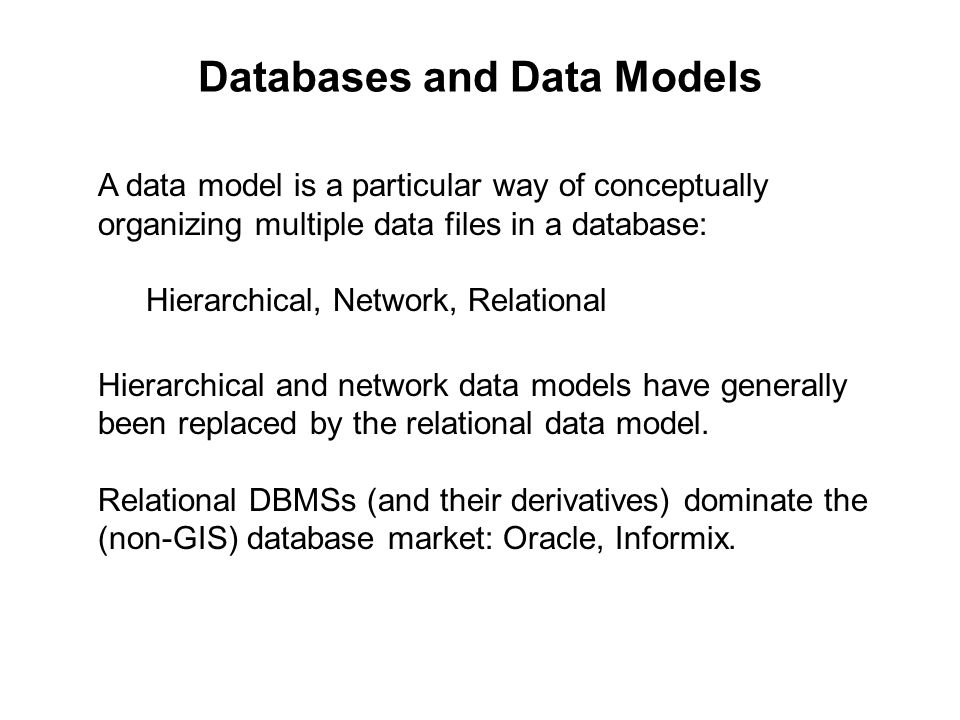 Databases and Data Models

A data model is a particular way of conceptually organizing multiple data files in a database:

Hierarchical, Network, Relational

Hierarchical and network data models have generally been replaced by the relational data model.

Relational DBMSs (and their derivatives) dominate the (non-GIS) database market: Oracle, Informix.